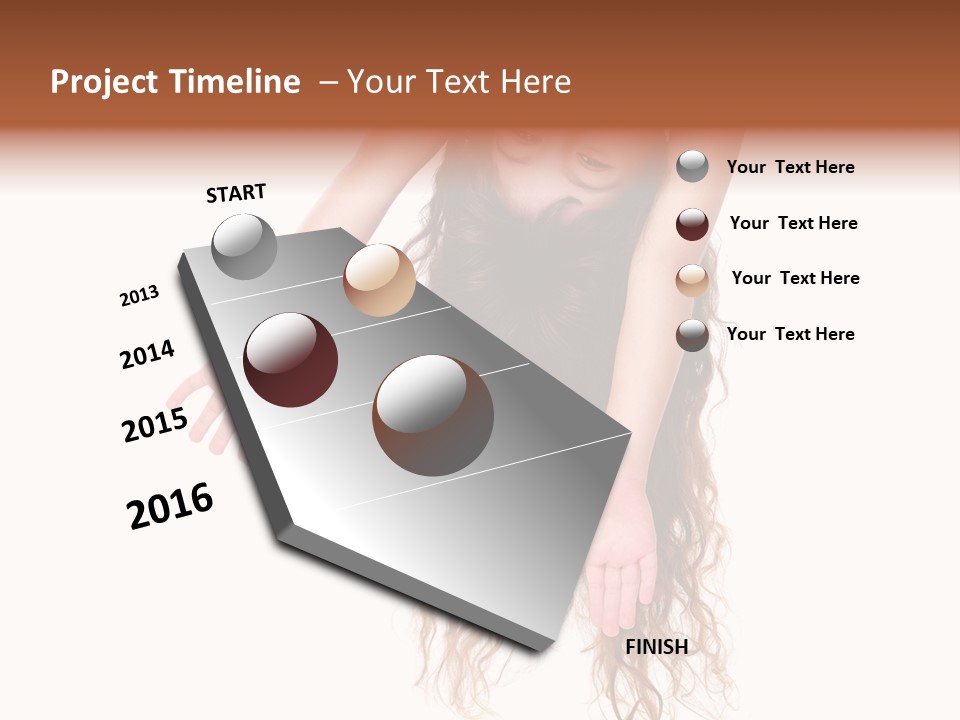 Project Timeline – Your Text Here

START

2013

2014

2015

2016

FINISH

Your Text Here

Your Text Here

Your Text Here

Your Text Here